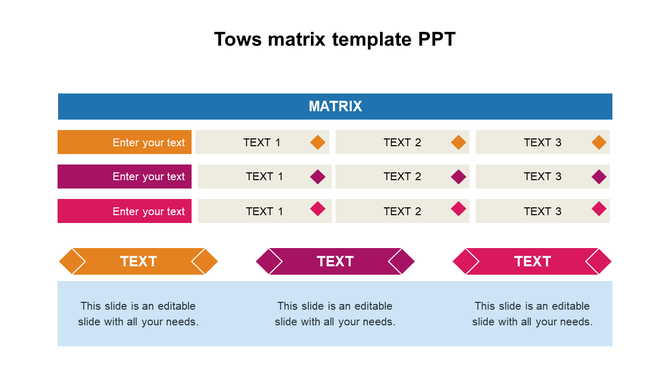 Tows matrix template PPT

MATRIX

| Enter your text | TEXT 1 | TEXT 2 | TEXT 3 |
|---|---|---|---|
| Enter your text | TEXT 1 | TEXT 2 | TEXT 3 |
| Enter your text | TEXT 1 | TEXT 2 | TEXT 3 |

TEXT

This slide is an editable slide with all your needs.

TEXT

This slide is an editable slide with all your needs.

TEXT

This slide is an editable slide with all your needs.